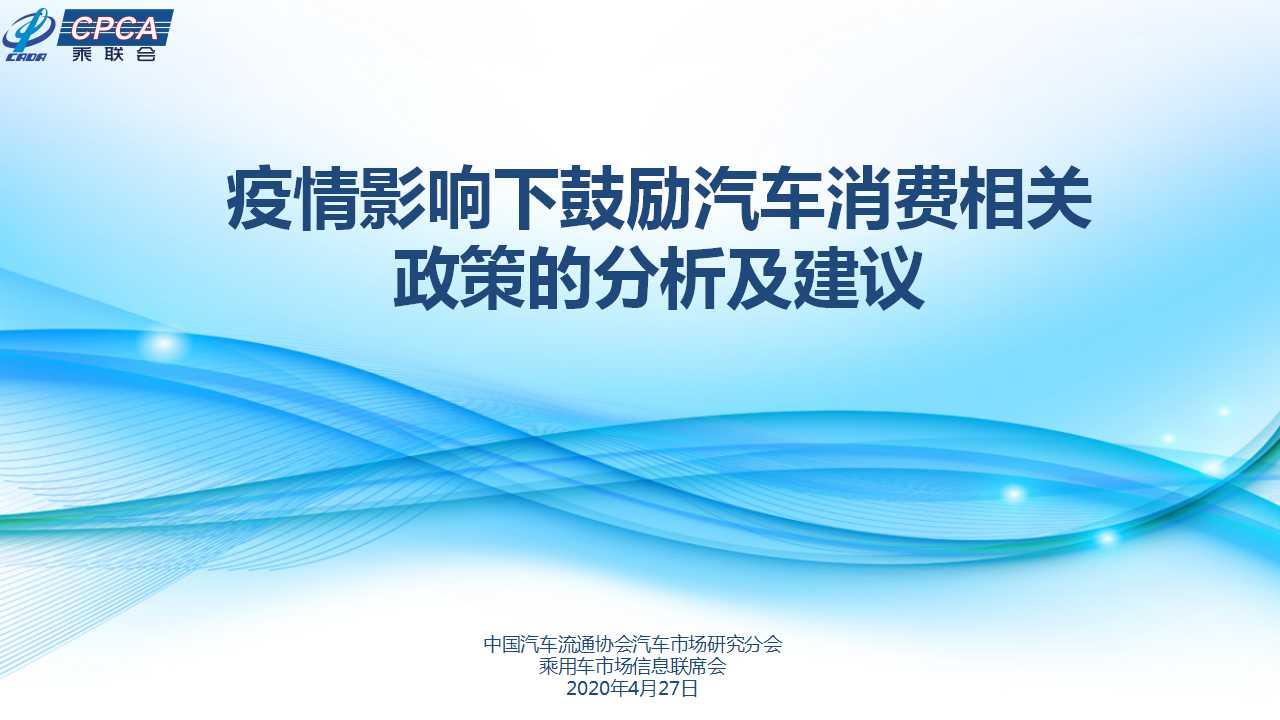 CADA CPCA
乘联会

疫情影响下鼓励汽车消费相关政策的分析及建议

中国汽车流通协会汽车市场研究分会
乘用车市场信息联席会
2020年4月27日